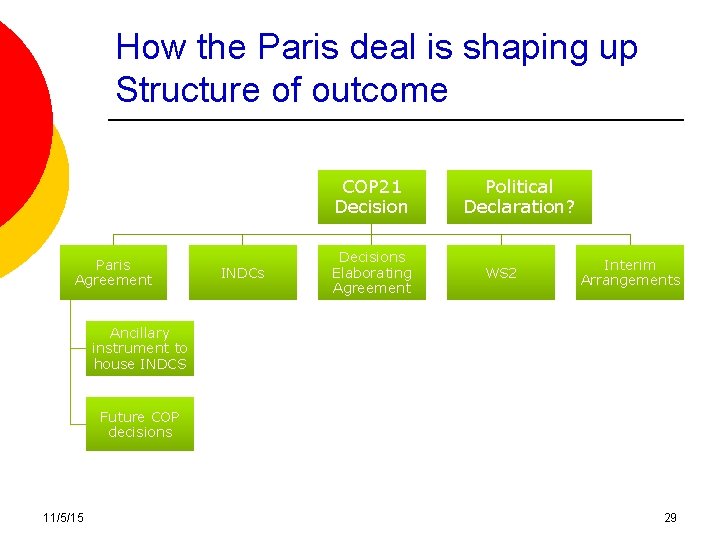 How the Paris deal is shaping up
Structure of outcome

COP21 Decision

Political Declaration?

Paris Agreement

INDCs

Decisions Elaborating Agreement

WS2

Interim Arrangements

Ancillary instrument to house INDCS

Future COP decisions

11/5/15

29